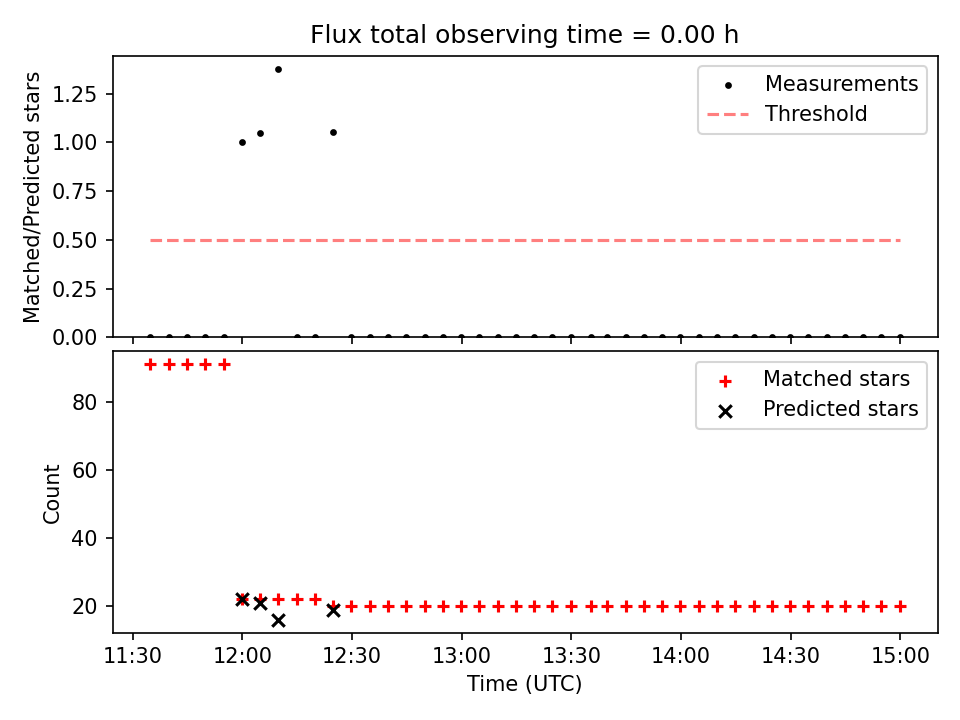 Flux total observing time = 0.00 h

Matched/Predicted stars

1.25
1.00
0.75
0.50
0.25
0.00

Measurements
Threshold

Count

80
60
40
20

Matched stars
Predicted stars

11:30
12:00
12:30
13:00
13:30
14:00
14:30
15:00

Time (UTC)